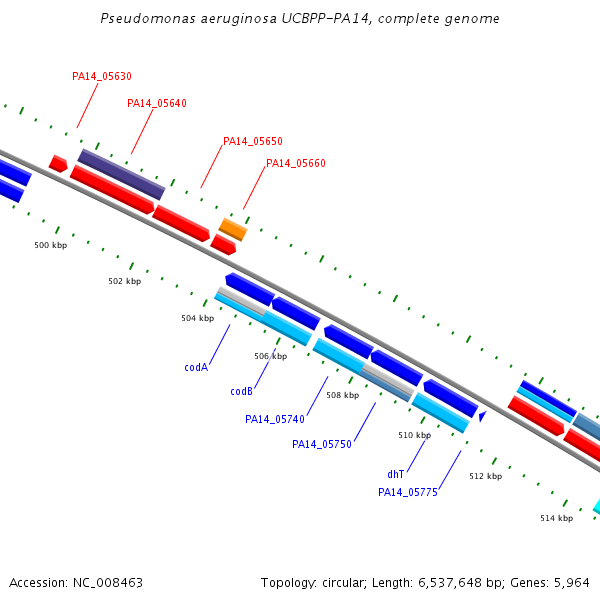 Pseudomonas aeruginosa UCBPP-PA14, complete genome

PA14_05630
PA14_05640
PA14_05650
PA14_05660

500 kbp
502 kbp
504 kbp
506 kbp
508 kbp
510 kbp
512 kbp
514 kbp

codA
codB
PA14_05740
PA14_05750
dhT
PA14_05775

Accession: NC_008463

Topology: circular; Length: 6,537,648 bp; Genes: 5,964